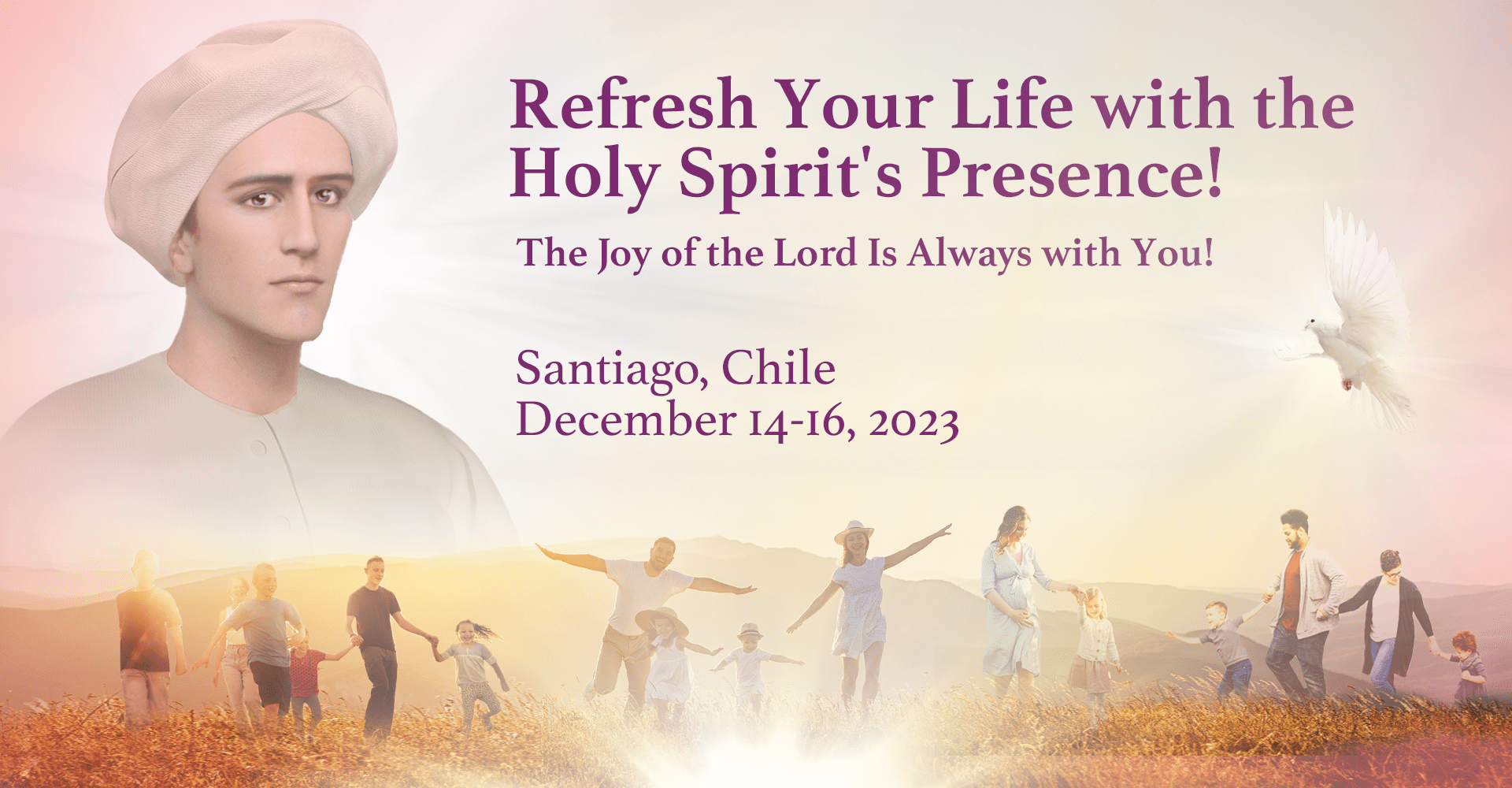 Refresh Your Life with the Holy Spirit's Presence!

The Joy of the Lord Is Always with You!

Santiago, Chile
December 14-16, 2023